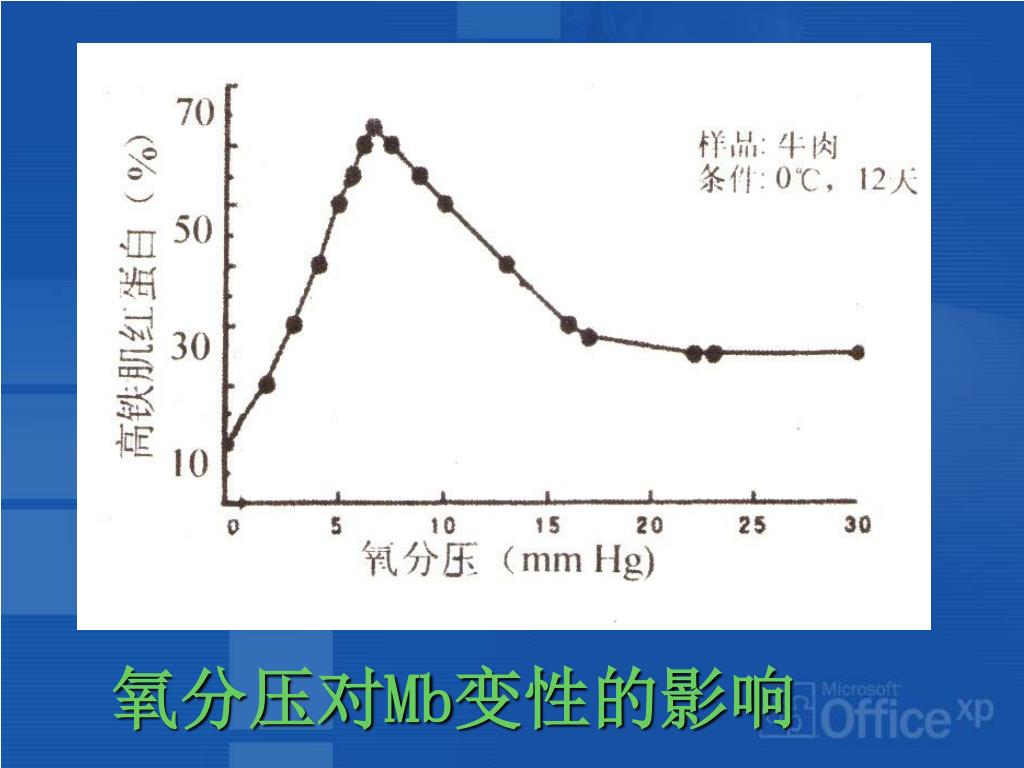 高铁肌红蛋白（%）

70

50

30

10

样品: 牛肉
条件: 0℃，12天

0 5 10 15 20 25 30

氧分压（mm Hg）

氧分压对Mb变性的影响

Microsoft Office xp